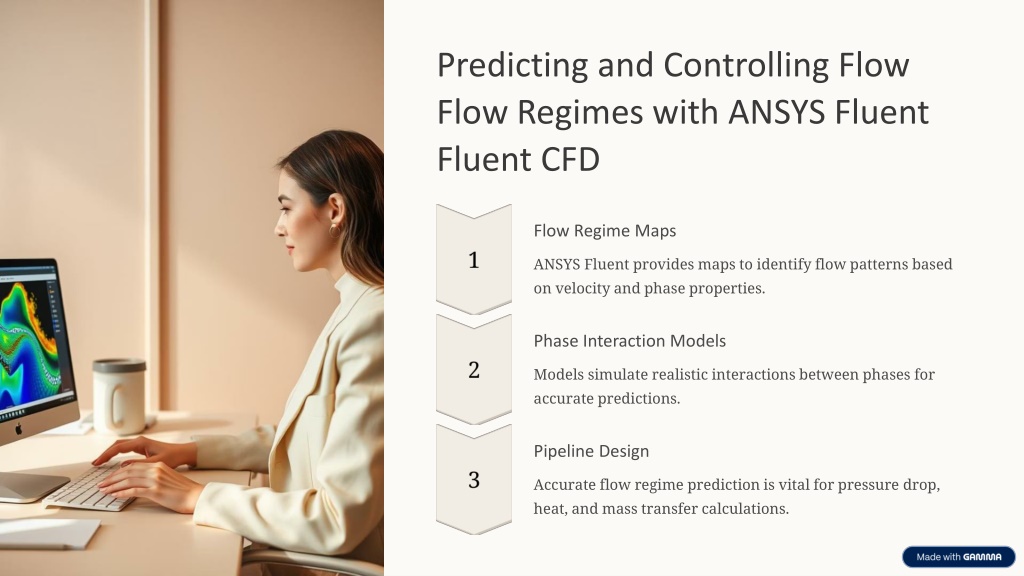 Predicting and Controlling Flow Flow Regimes with ANSYS Fluent Fluent CFD

1

Flow Regime Maps

ANSYS Fluent provides maps to identify flow patterns based on velocity and phase properties.

2

Phase Interaction Models

Models simulate realistic interactions between phases for accurate predictions.

3

Pipeline Design

Accurate flow regime prediction is vital for pressure drop, heat, and mass transfer calculations.

Made with GAMMA